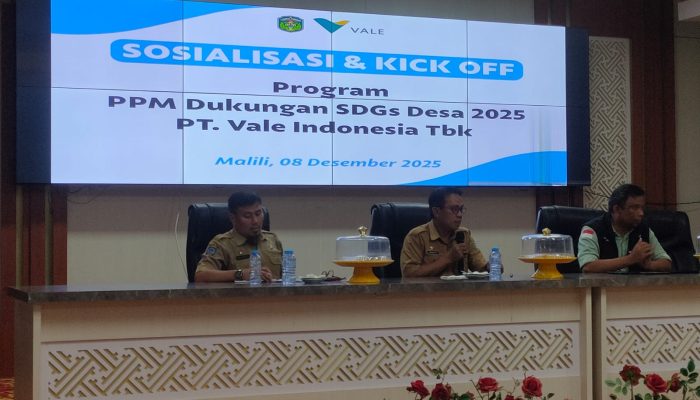 VALE

SOSIALISASI & KICK OFF

Program
PPM Dukungan SDGs Desa 2025
PT. Vale Indonesia Tbk

Malili, 08 Desember 2025